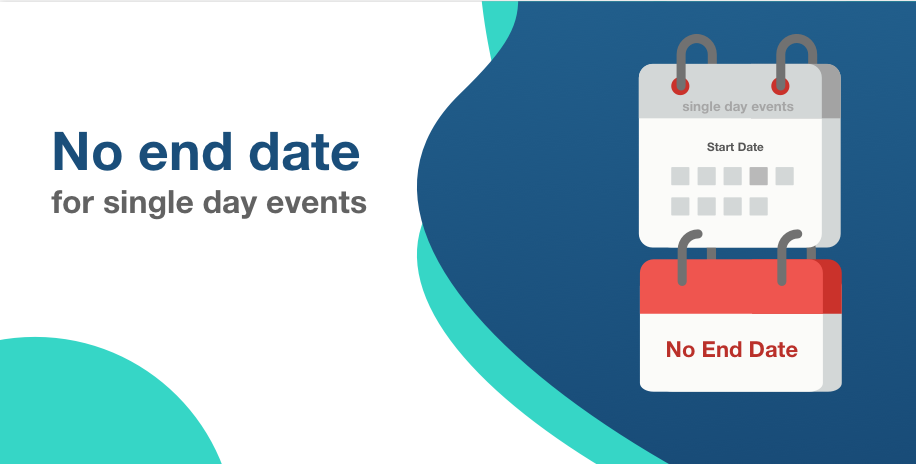 No end date
for single day events

single day events

Start Date

No End Date